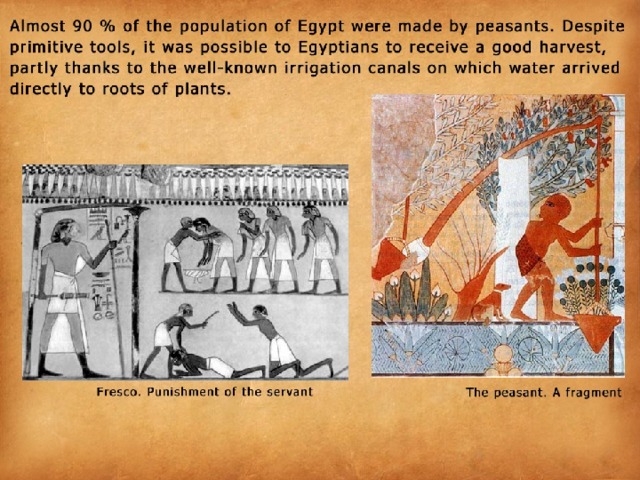 Almost 90 % of the population of Egypt were made by peasants. Despite primitive tools, it was possible to Egyptians to receive a good harvest, partly thanks to the well-known irrigation canals on which water arrived directly to roots of plants.

Fresco. Punishment of the servant

The peasant. A fragment